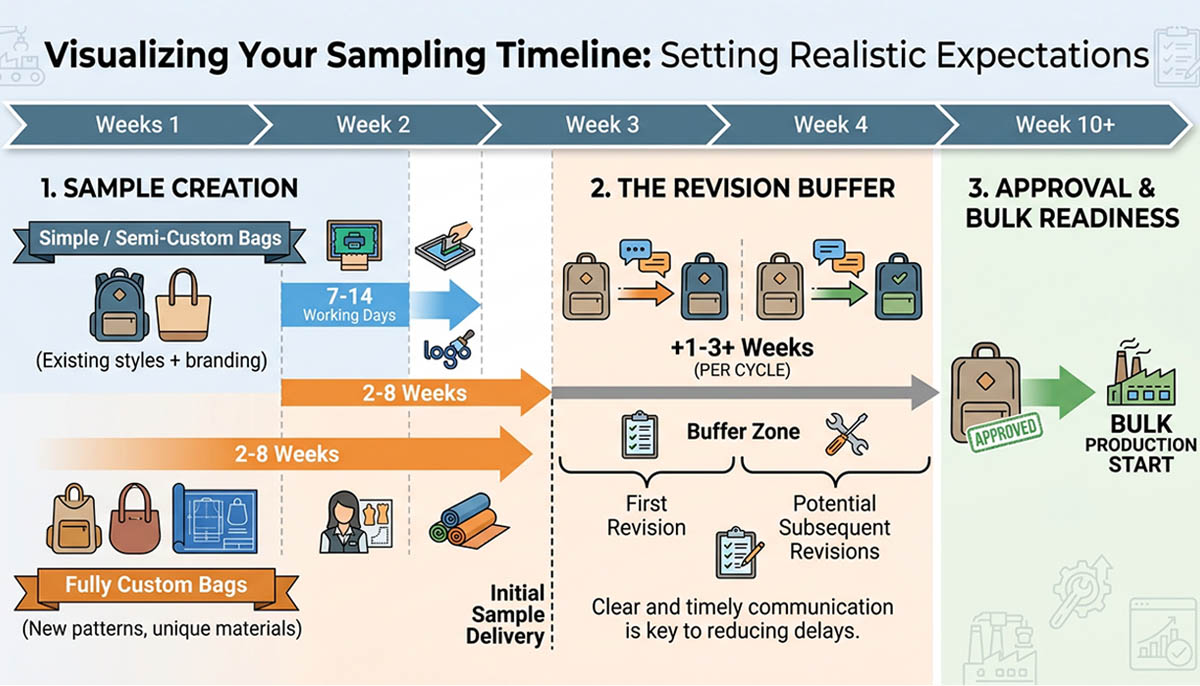 Visualizing Your Sampling Timeline: Setting Realistic Expectations

Weeks 1
Week 2
Week 3
Week 4
Week 10+

1. SAMPLE CREATION

Simple / Semi-Custom Bags

(Existing styles + branding)

7-14
Working Days

logo

2-8 Weeks

2-8 Weeks

Fully Custom Bags

(New patterns, unique materials)

Initial Sample Delivery

2. THE REVISION BUFFER

+1-3+ Weeks
(PER CYCLE)

Buffer Zone

First Revision

Potential Subsequent Revisions

Clear and timely communication is key to reducing delays.

3. APPROVAL & BULK READINESS

APPROVED

BULK
PRODUCTION
START